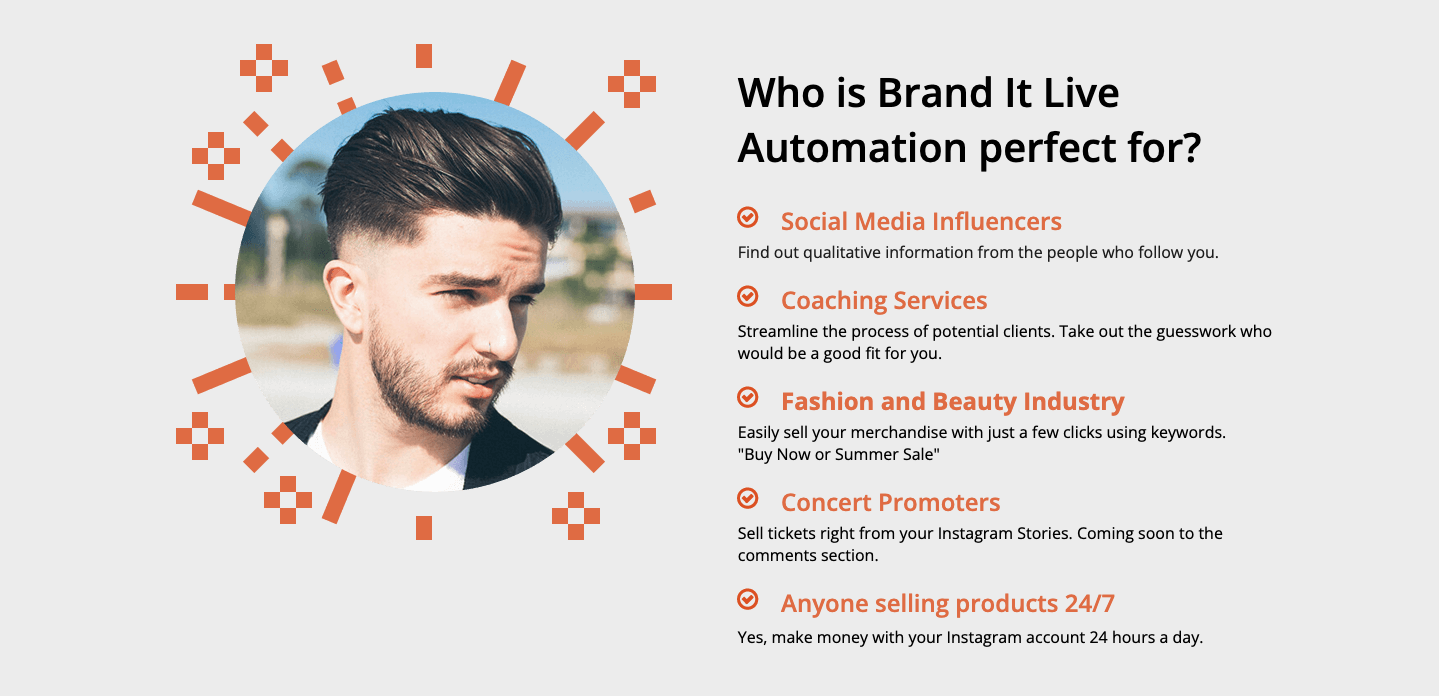 Who is Brand It Live Automation perfect for?

Social Media Influencers
Find out qualitative information from the people who follow you.

Coaching Services
Streamline the process of potential clients. Take out the guesswork who would be a good fit for you.

Fashion and Beauty Industry
Easily sell your merchandise with just a few clicks using keywords. "Buy Now or Summer Sale"

Concert Promoters
Sell tickets right from your Instagram Stories. Coming soon to the comments section.

Anyone selling products 24/7
Yes, make money with your Instagram account 24 hours a day.